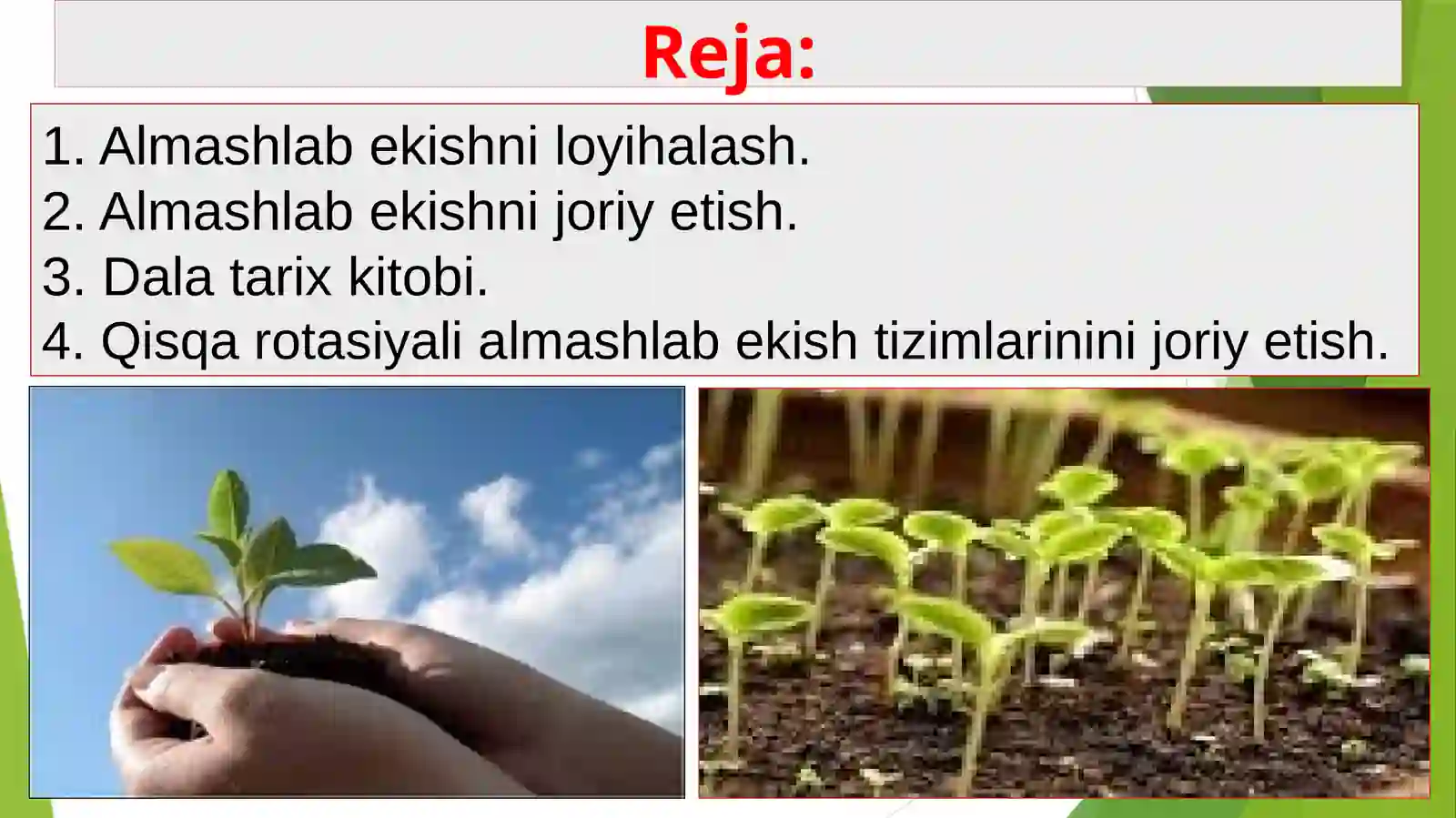 Reja:

1. Almashlab ekishni loyihalash.
2. Almashlab ekishni joriy etish.
3. Dala tarix kitobi.
4. Qisqa rotasiyali almashlab ekish tizimlarinini joriy etish.